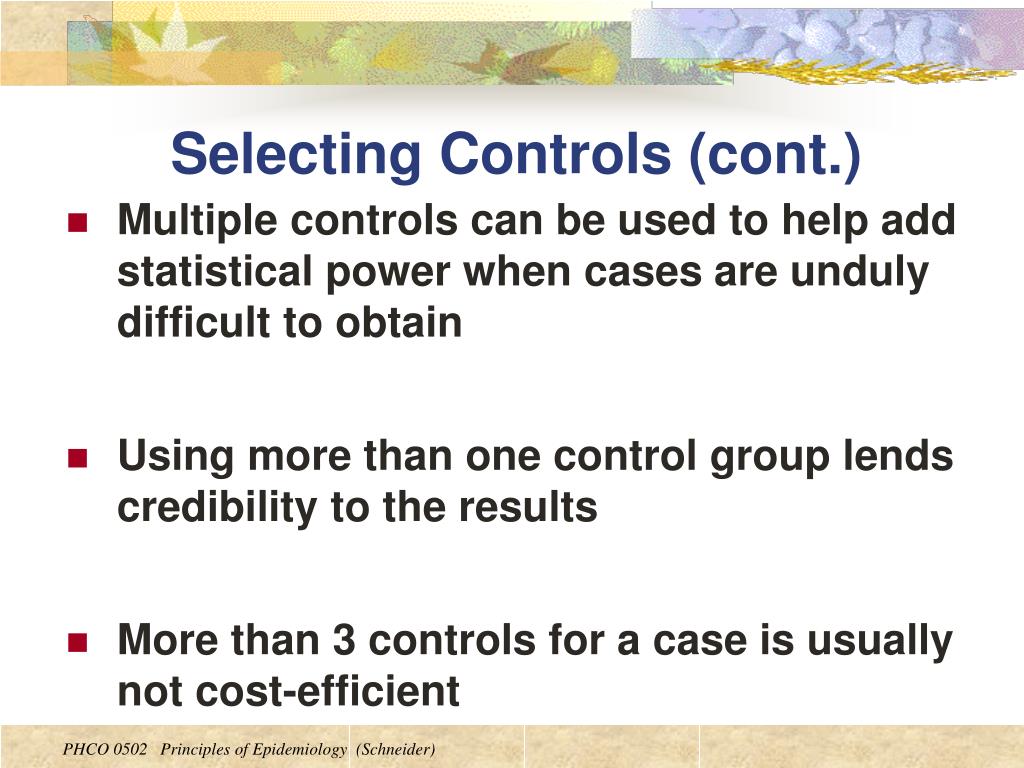 Selecting Controls (cont.)

Multiple controls can be used to help add statistical power when cases are unduly difficult to obtain

Using more than one control group lends credibility to the results

More than 3 controls for a case is usually not cost-efficient

PHCO 0502 Principles of Epidemiology (Schneider)